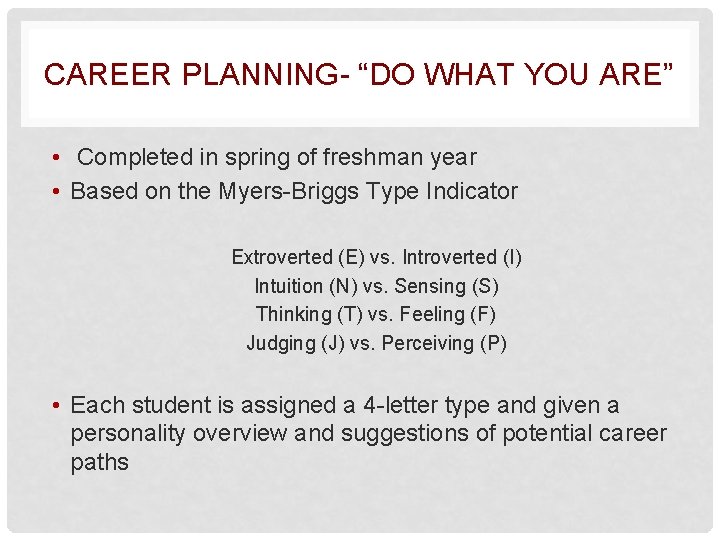 CAREER PLANNING- “DO WHAT YOU ARE”

• Completed in spring of freshman year
• Based on the Myers-Briggs Type Indicator

Extroverted (E) vs. Introverted (I)
Intuition (N) vs. Sensing (S)
Thinking (T) vs. Feeling (F)
Judging (J) vs. Perceiving (P)

• Each student is assigned a 4-letter type and given a personality overview and suggestions of potential career paths